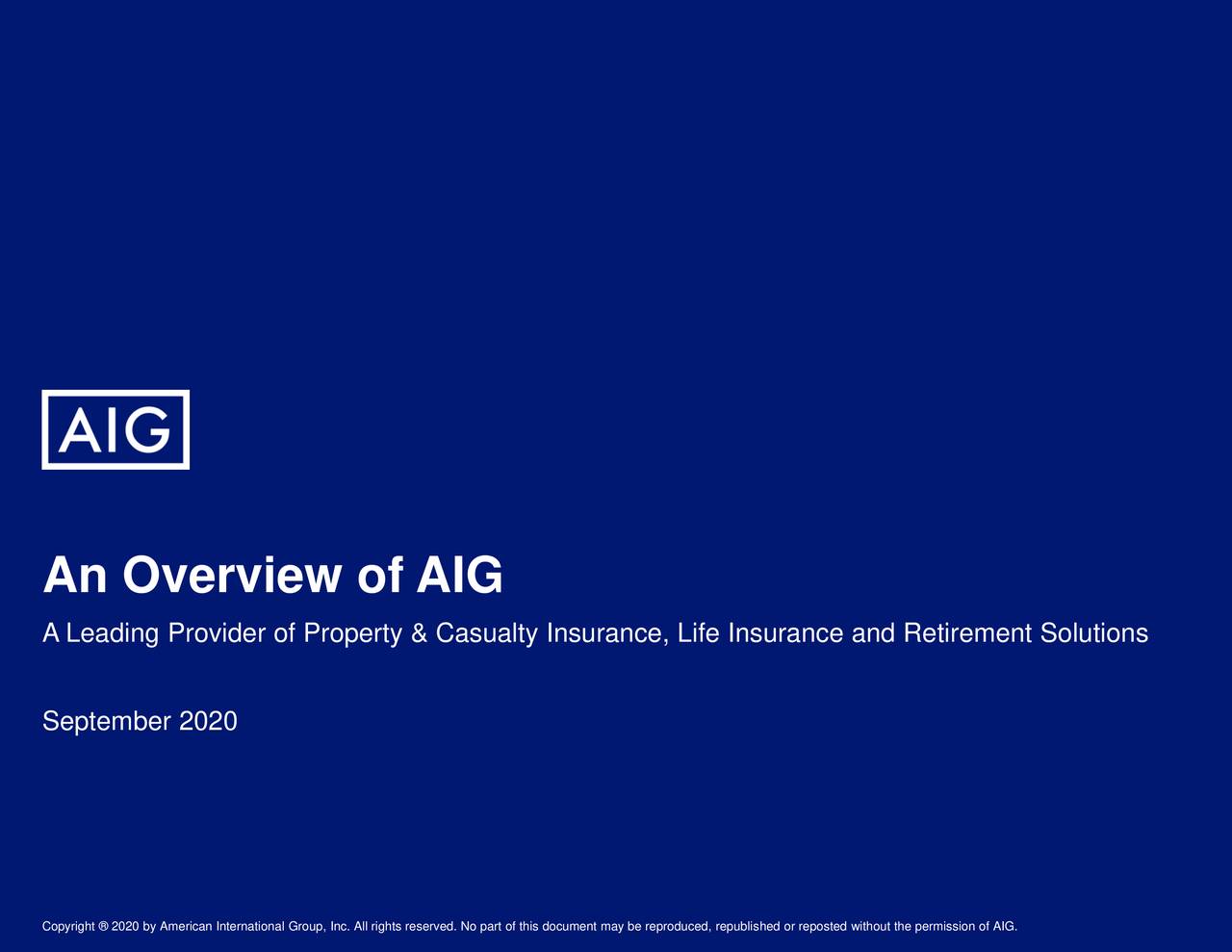 AIG

An Overview of AIG

A Leading Provider of Property & Casualty Insurance, Life Insurance and Retirement Solutions

September 2020

Copyright ® 2020 by American International Group, Inc. All rights reserved. No part of this document may be reproduced, republished or reposted without the permission of AIG.